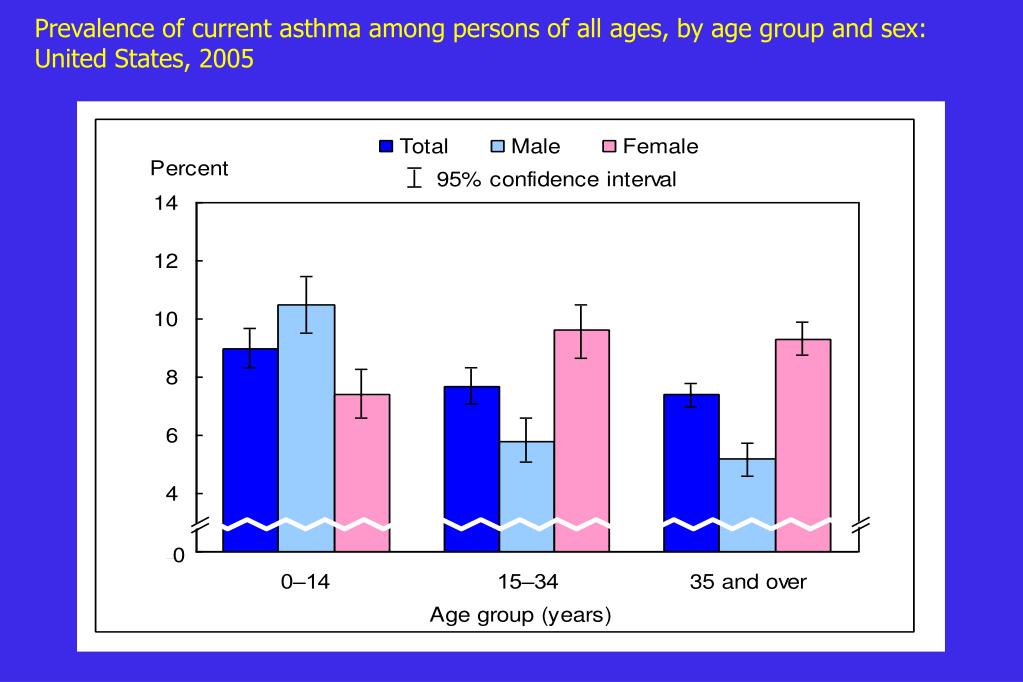 Prevalence of current asthma among persons of all ages, by age group and sex: United States, 2005

Total Male Female
95% confidence interval

Percent
14
12
10
8
6
4
0

0–14
15–34
35 and over
Age group (years)